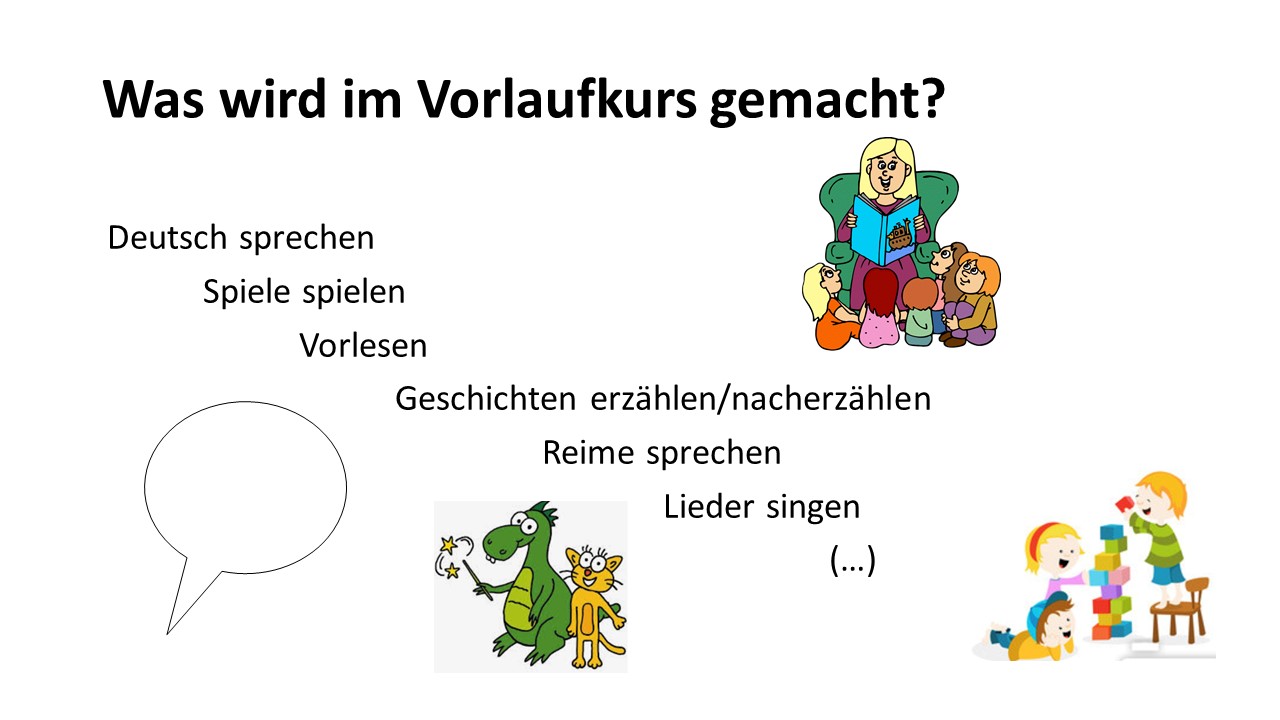 Was wird im Vorlaufkurs gemacht?

Deutsch sprechen

Spiele spielen

Vorlesen

Geschichten erzählen/nacherzählen

Reime sprechen

Lieder singen

(…)